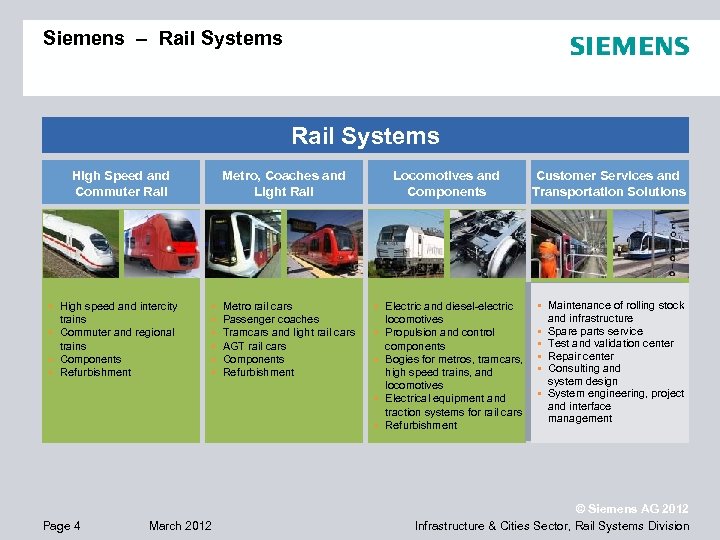 Siemens – Rail Systems

SIEMENS

Rail Systems

High Speed and Commuter Rail

- High speed and intercity trains
- Commuter and regional trains
- Components
- Refurbishment

Metro, Coaches and Light Rail

- Metro rail cars
- Passenger coaches
- Tramcars and light rail cars
- AGT rail cars
- Components
- Refurbishment

Locomotives and Components

- Electric and diesel-electric locomotives
- Propulsion and control components
- Bogies for metros, tramcars, high speed trains, and locomotives
- Electrical equipment and traction systems for rail cars
- Refurbishment

Customer Services and Transportation Solutions

- Maintenance of rolling stock and infrastructure
- Spare parts service
- Test and validation center
- Repair center
- Consulting and system design
- System engineering, project and interface management

© Siemens AG 2012

Page 4 March 2012 Infrastructure & Cities Sector, Rail Systems Division